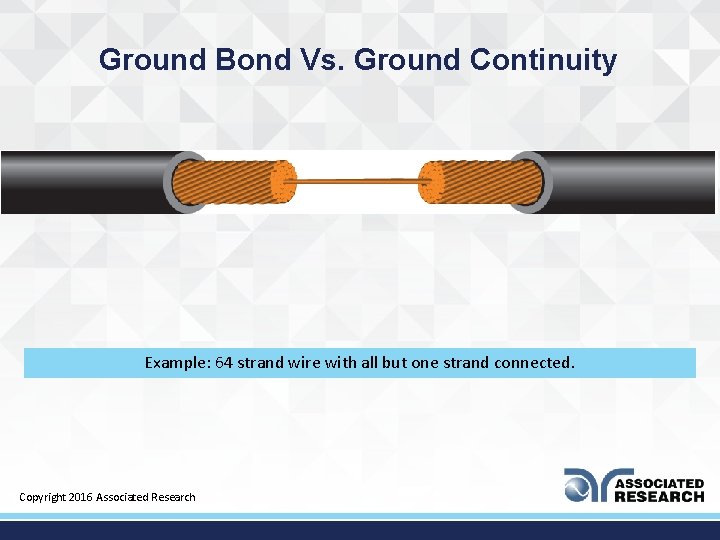 Ground Bond Vs. Ground Continuity

Example: 64 strand wire with all but one strand connected.

Copyright 2016 Associated Research

ASSOCIATED RESEARCH